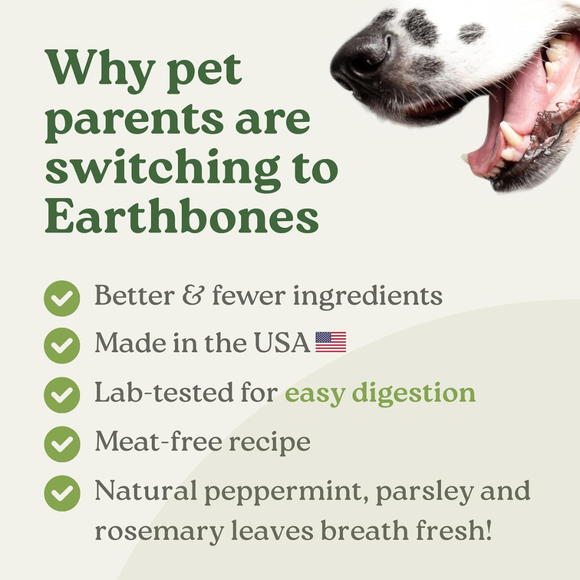 Why pet parents are switching to Earthbones

Better & fewer ingredients

Made in the USA

Lab-tested for easy digestion

Meat-free recipe

Natural peppermint, parsley and rosemary leaves breath fresh!